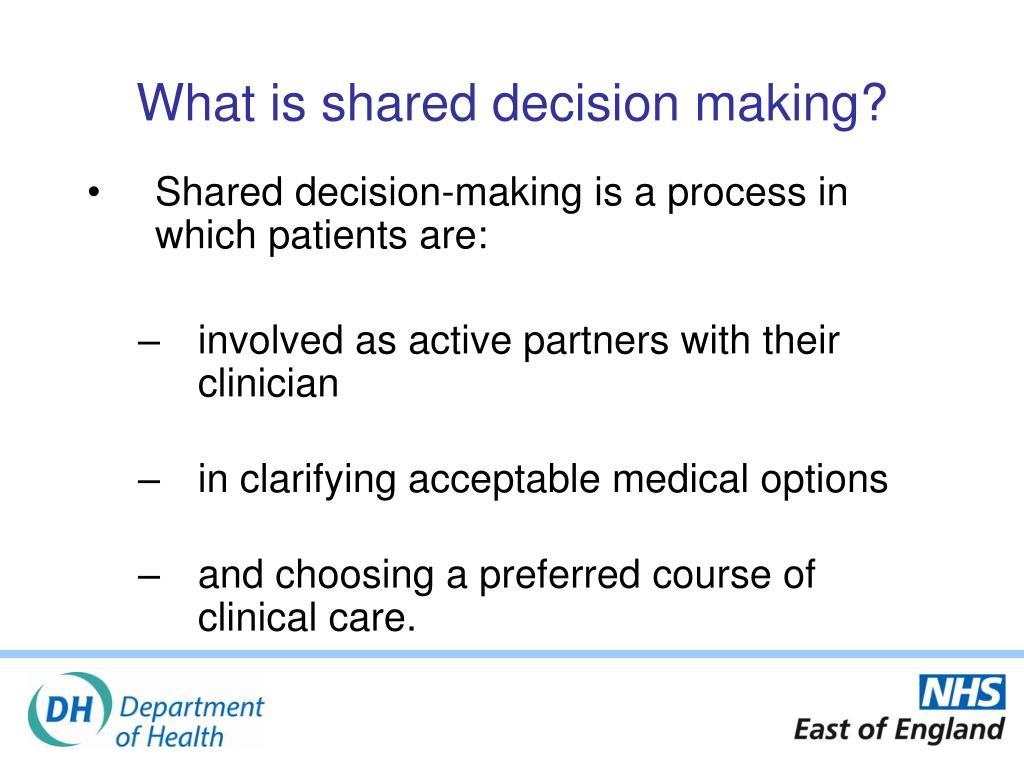 What is shared decision making?

• Shared decision-making is a process in which patients are:

– involved as active partners with their clinician

– in clarifying acceptable medical options

– and choosing a preferred course of clinical care.

DH Department of Health

NHS
East of England